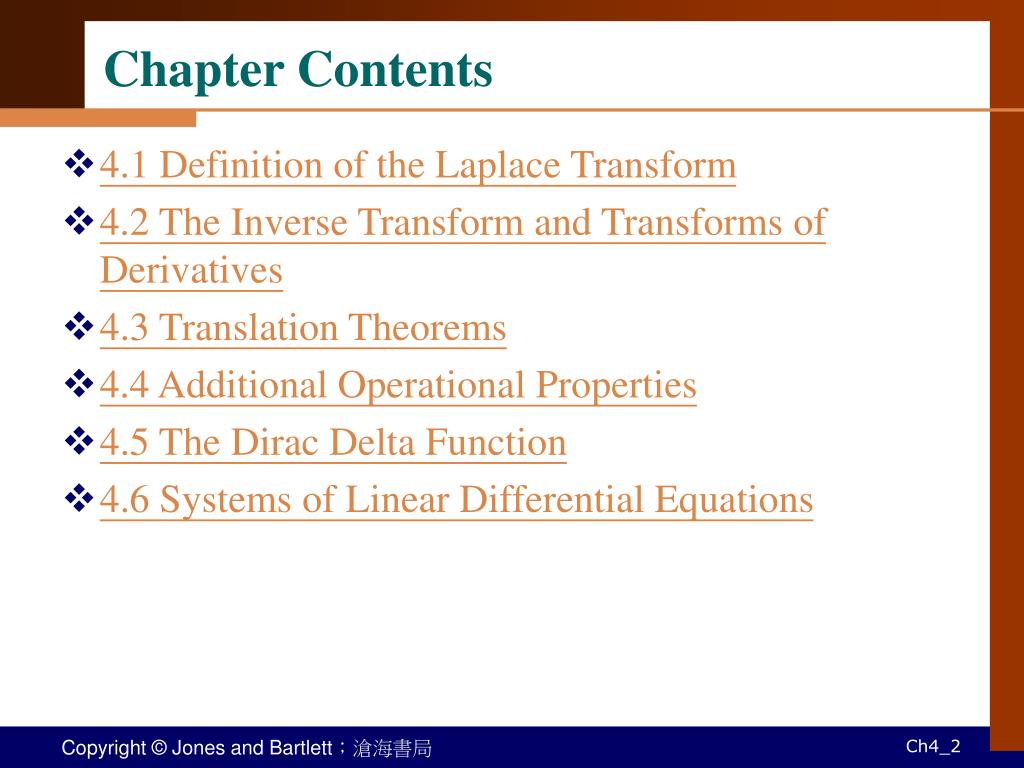 Chapter Contents

❖ 4.1 Definition of the Laplace Transform

❖ 4.2 The Inverse Transform and Transforms of Derivatives

❖ 4.3 Translation Theorems

❖ 4.4 Additional Operational Properties

❖ 4.5 The Dirac Delta Function

❖ 4.6 Systems of Linear Differential Equations

Copyright © Jones and Bartlett；滄海書局

Ch4_2